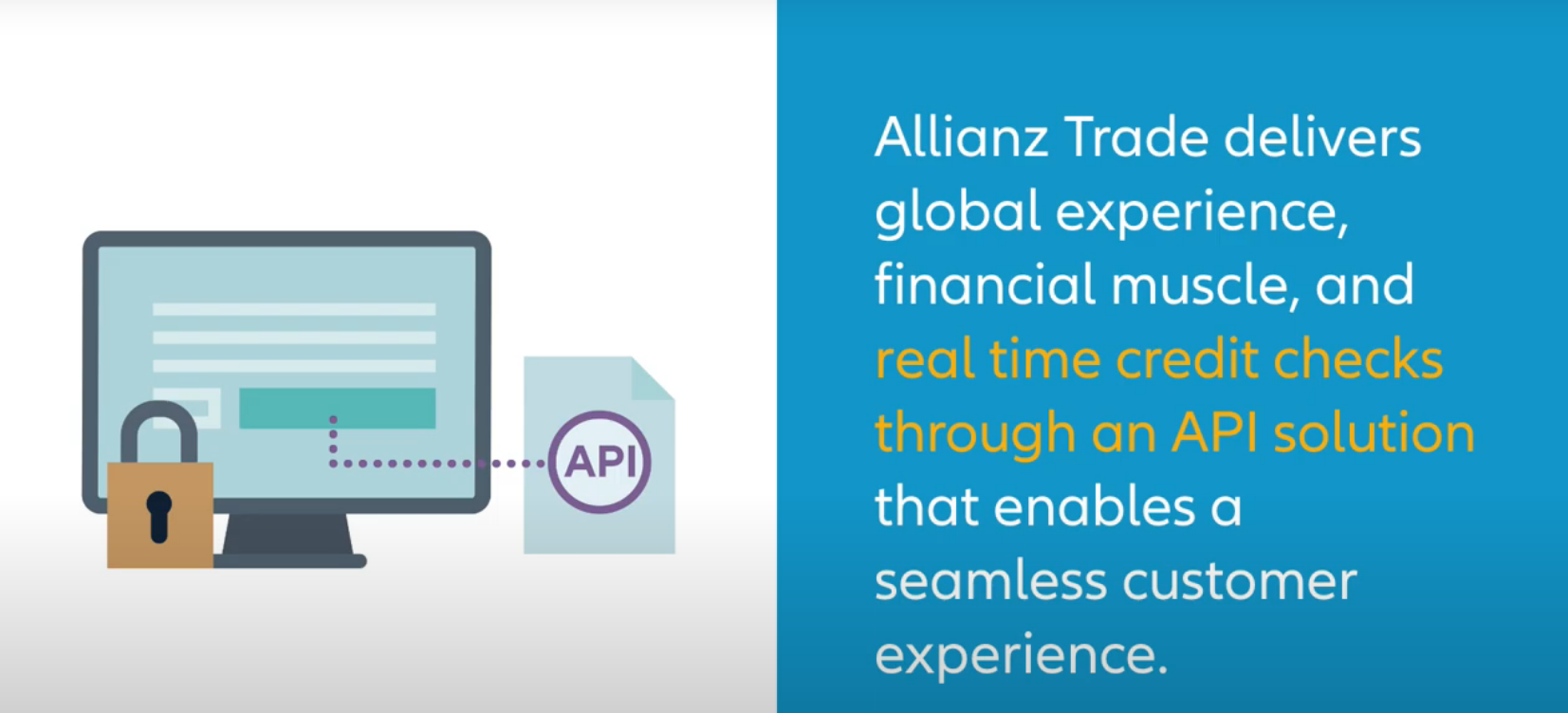 API

Allianz Trade delivers global experience, financial muscle, and real time credit checks through an API solution that enables a seamless customer experience.